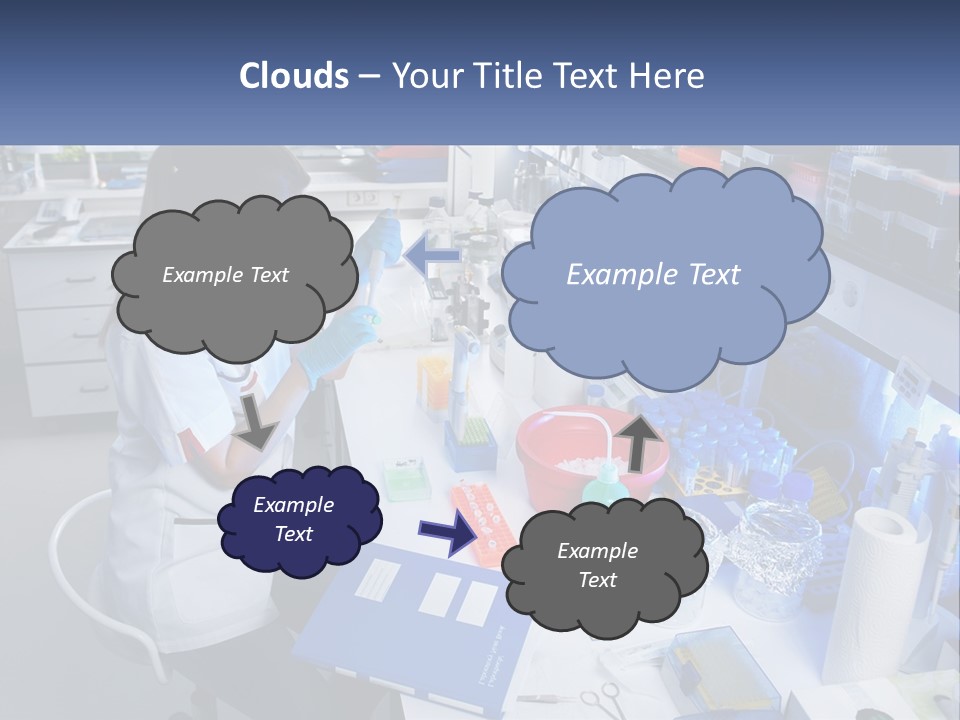 Clouds – Your Title Text Here

Example Text

Example Text

Example Text

Example Text